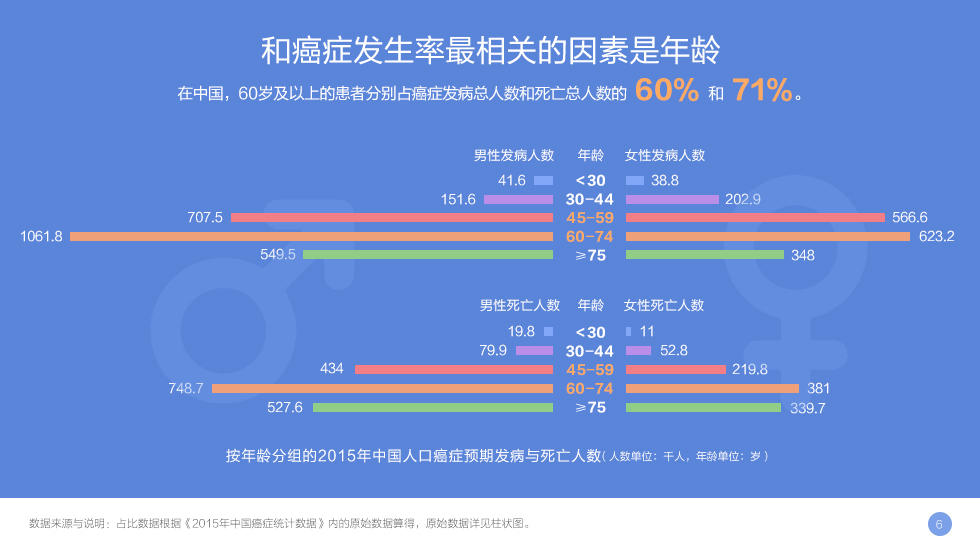 和癌症发生率最相关的因素是年龄

在中国，60岁及以上的患者分别占癌症发病总人数和死亡总人数的 60% 和 71%。

| 男性发病人数 | 年龄 | 女性发病人数 |
|---|---|---|
| 41.6 | <30 | 38.8 |
| 151.6 | 30-44 | 202.9 |
| 707.5 | 45-59 | 566.6 |
| 1061.8 | 60-74 | 623.2 |
| 549.5 | ≥75 | 348 |

| 男性死亡人数 | 年龄 | 女性死亡人数 |
|---|---|---|
| 19.8 | <30 | 11 |
| 79.9 | 30-44 | 52.8 |
| 434 | 45-59 | 219.8 |
| 748.7 | 60-74 | 381 |
| 527.6 | ≥75 | 339.7 |

按年龄分组的2015年中国人口癌症预期发病与死亡人数（人数单位：千人，年龄单位：岁）

数据来源与说明：占比数据根据《2015年中国癌症统计数据》内的原始数据算得，原始数据详见柱状图。

6